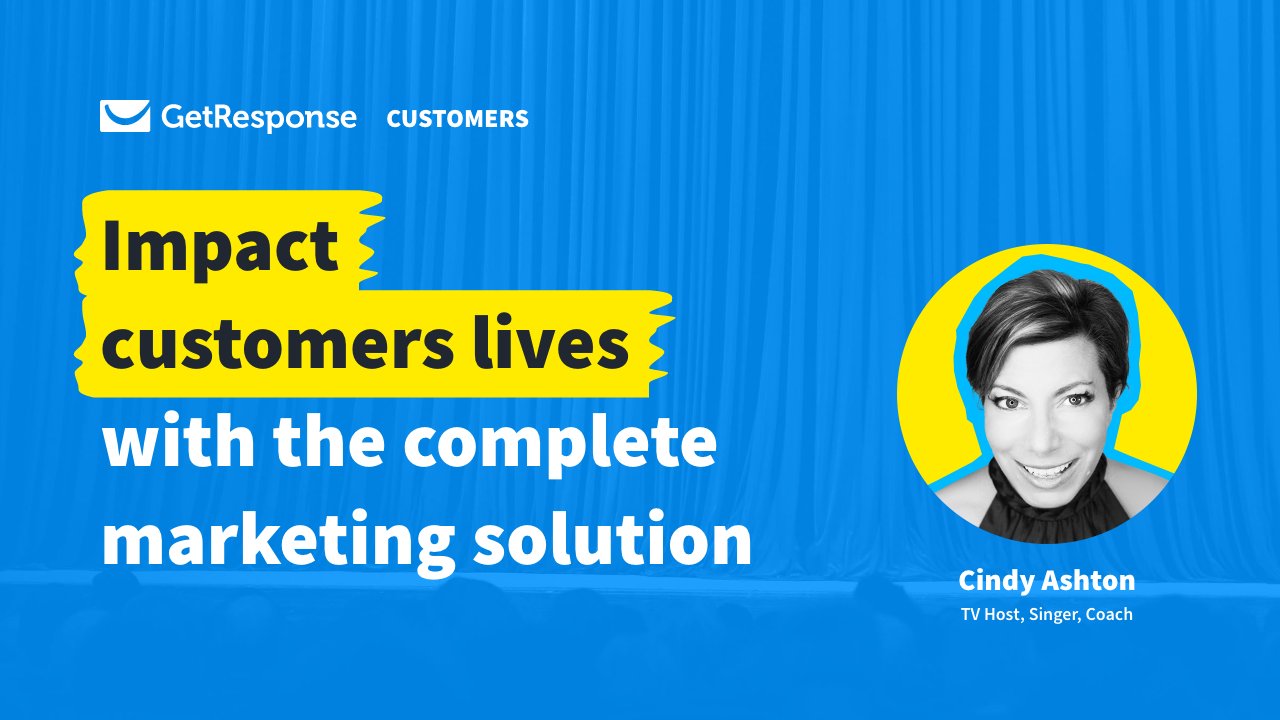 GetResponse CUSTOMERS

Impact customers lives with the complete marketing solution

Cindy Ashton
TV Host, Singer, Coach